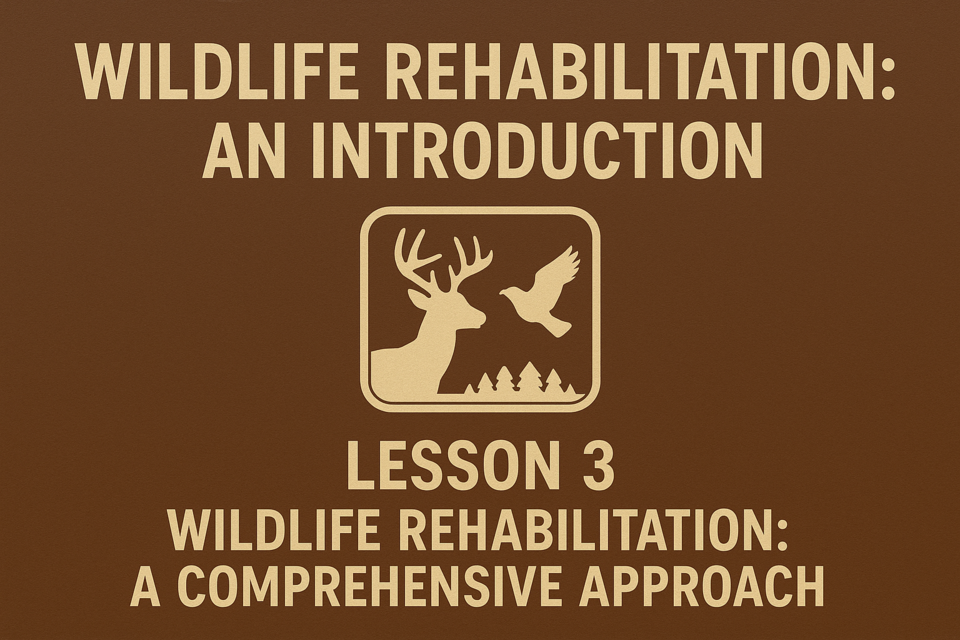 WILDLIFE REHABILITATION: AN INTRODUCTION

LESSON 3

WILDLIFE REHABILITATION: A COMPREHENSIVE APPROACH